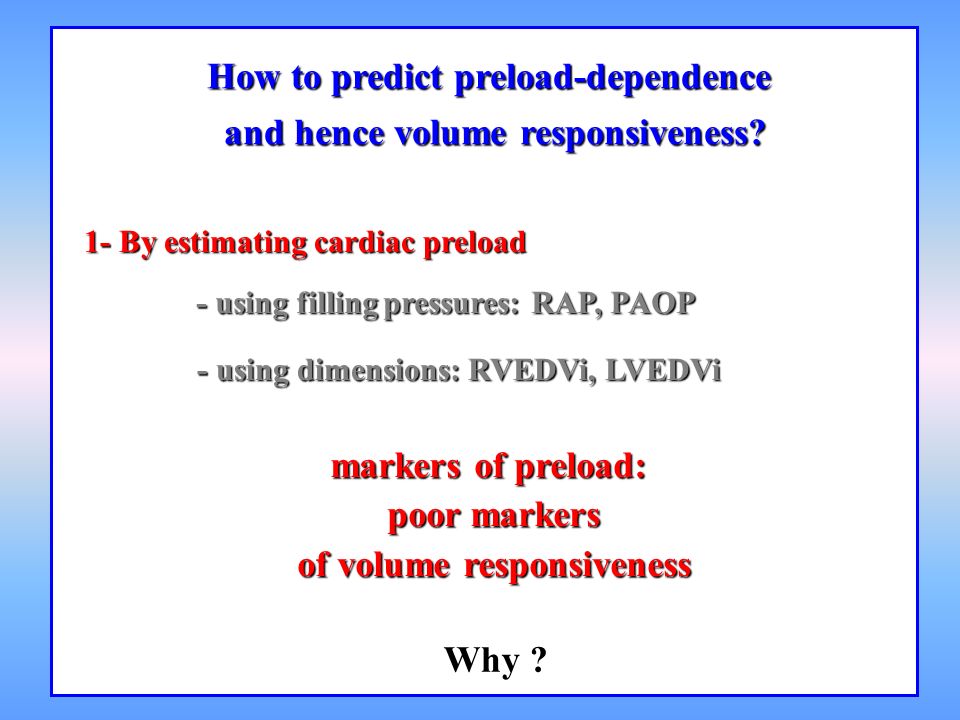 How to predict preload-dependence and hence volume responsiveness?

1- By estimating cardiac preload

- using filling pressures: RAP, PAOP

- using dimensions: RVEDVi, LVEDVi

markers of preload: poor markers of volume responsiveness

Why ?